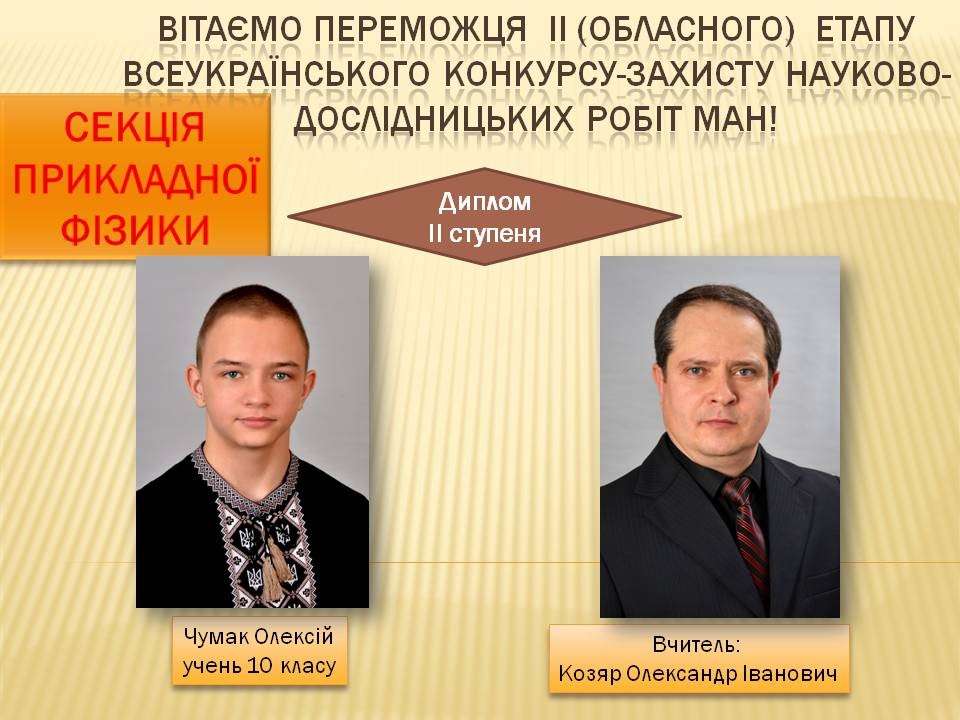 ВІТАЄМО ПЕРЕМОЖЦЯ ІІ (ОБЛАСНОГО) ЕТАПУ ВСЕУКРАЇНСЬКОГО КОНКУРСУ-ЗАХИСТУ НАУКОВО-ДОСЛІДНИЦЬКИХ РОБІТ МАН!

СЕКЦІЯ ПРИКЛАДНОЇ ФІЗИКИ

Диплом
ІІ ступеня

Чумак Олексій
учень 10 класу

Вчитель:
Козяр Олександр Іванович